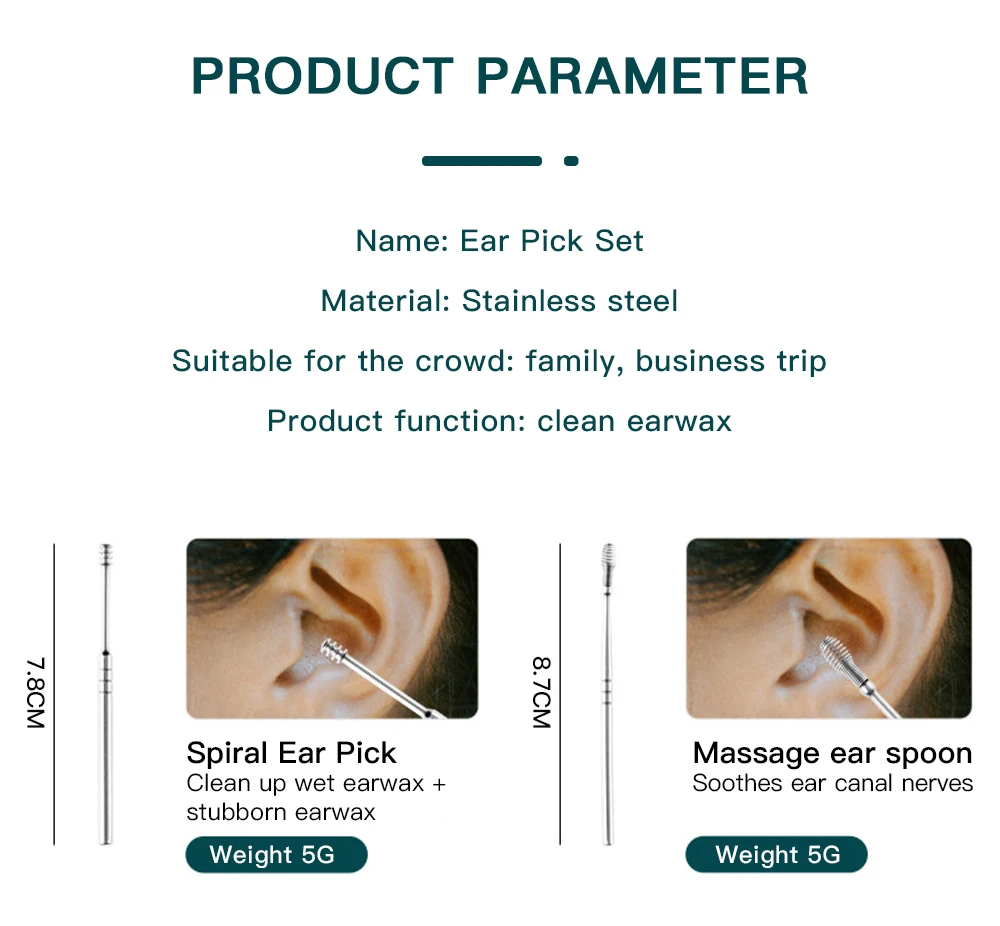 PRODUCT PARAMETER

Name: Ear Pick Set

Material: Stainless steel

Suitable for the crowd: family, business trip

Product function: clean earwax

7.8CM

Spiral Ear Pick
Clean up wet earwax + stubborn earwax

Weight 5G

8.7CM

Massage ear spoon
Soothes ear canal nerves

Weight 5G